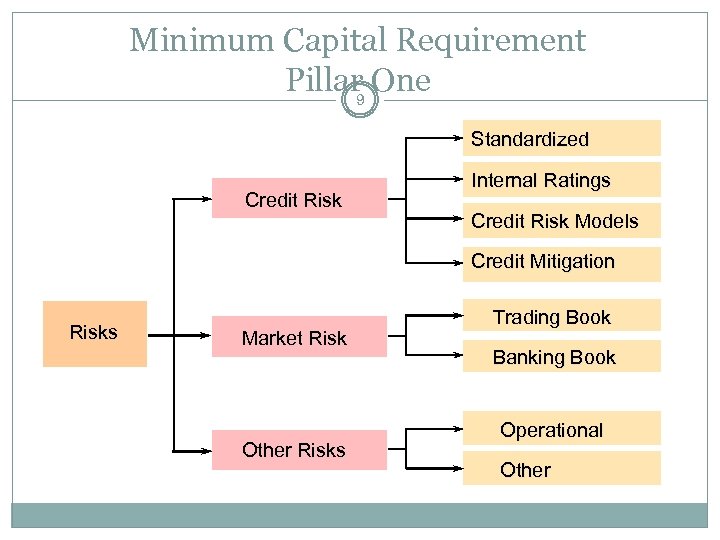 Minimum Capital Requirement
Pillar One

9

Risks

Credit Risk

Standardized

Internal Ratings

Credit Risk Models

Credit Mitigation

Market Risk

Trading Book

Banking Book

Other Risks

Operational

Other